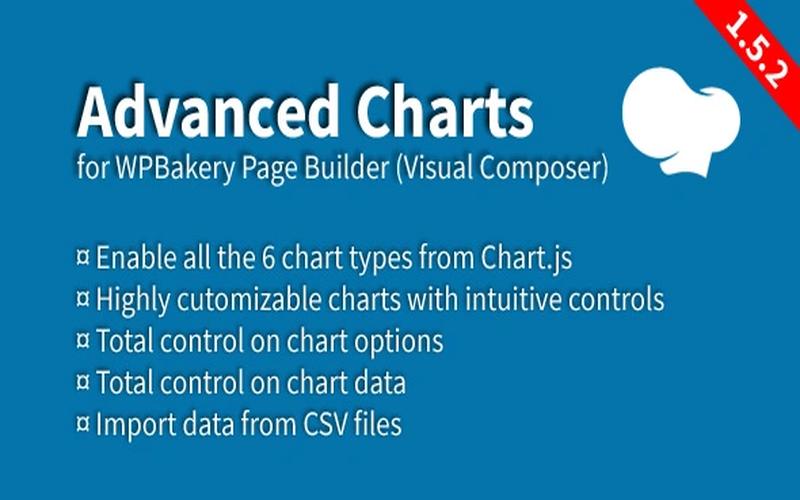 1.5.2

Advanced Charts
for WPBakery Page Builder (Visual Composer)

¤ Enable all the 6 chart types from Chart.js
¤ Highly cutomizable charts with intuitive controls
¤ Total control on chart options
¤ Total control on chart data
¤ Import data from CSV files